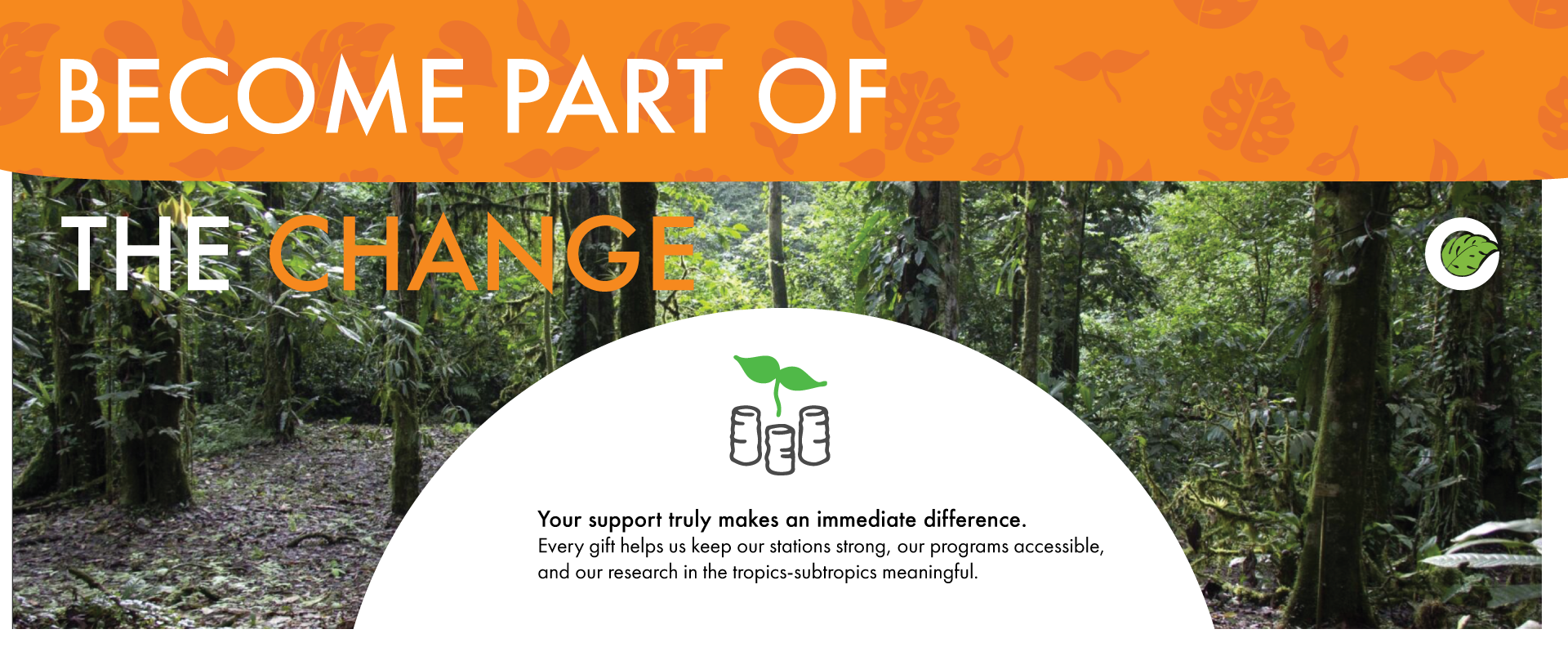 BECOME PART OF THE CHANGE

Your support truly makes an immediate difference.
Every gift helps us keep our stations strong, our programs accessible, and our research in the tropics-subtropics meaningful.